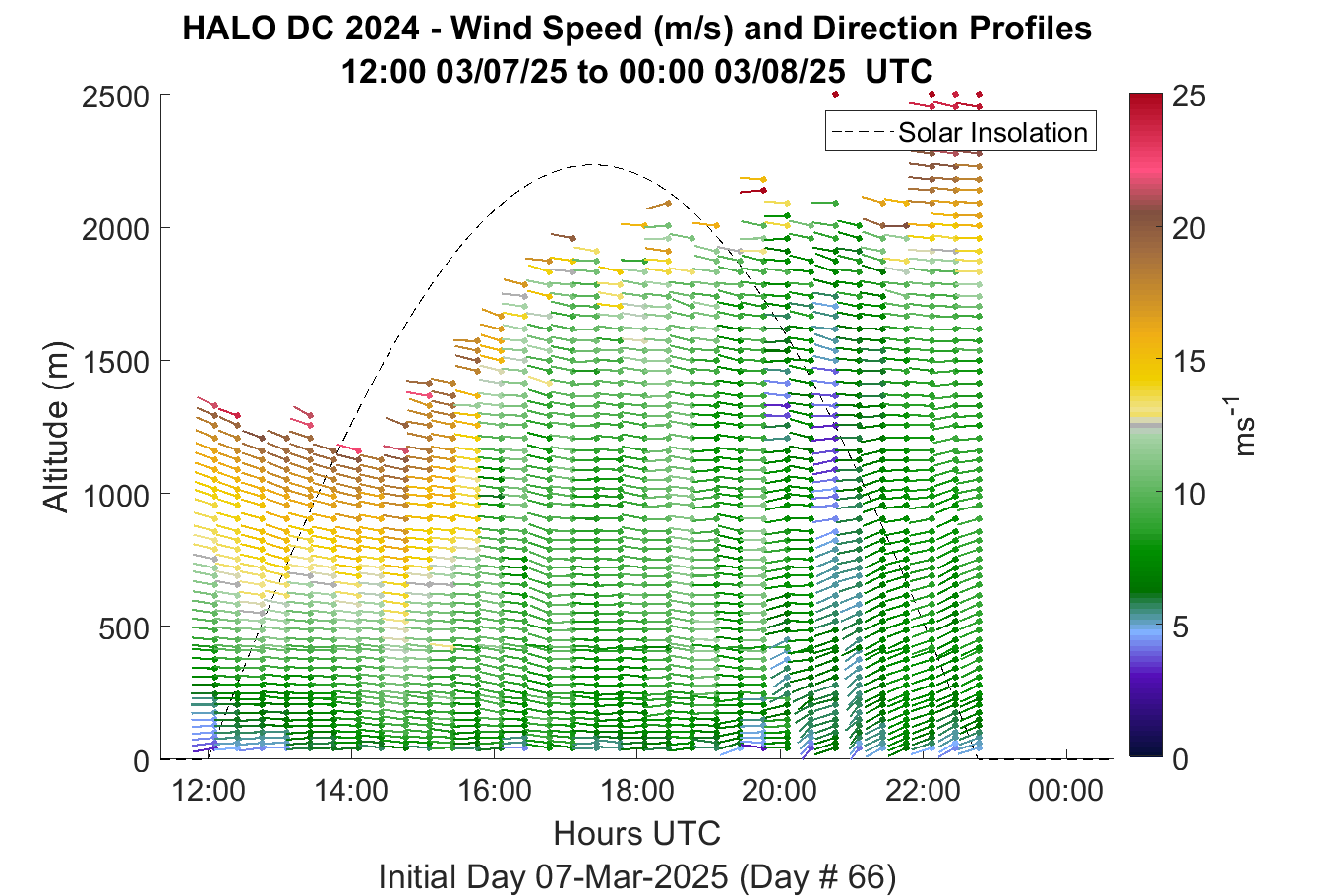 HALO DC 2024 - Wind Speed (m/s) and Direction Profiles
12:00 03/07/25 to 00:00 03/08/25 UTC

Solar Insolation

Altitude (m)

2500
2000
1500
1000
500
0

12:00
14:00
16:00
18:00
20:00
22:00
00:00

Hours UTC
Initial Day 07-Mar-2025 (Day # 66)

25
20
15
10
5
0
$ms^{-1}$